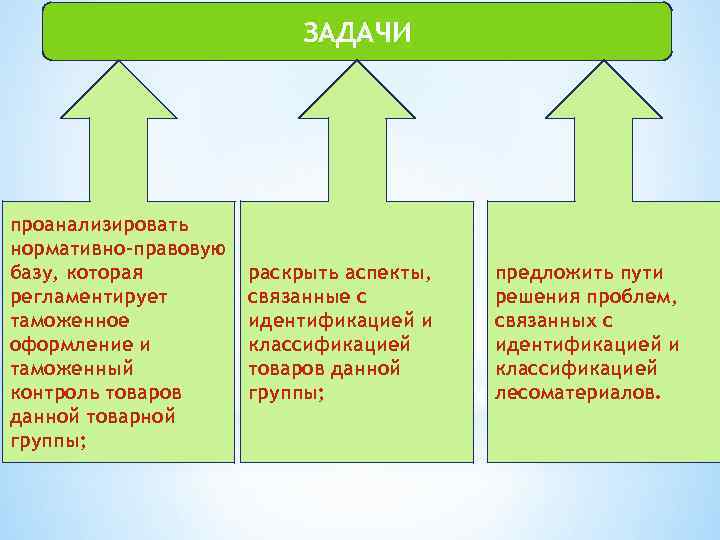 ЗАДАЧИ

проанализировать нормативно-правовую базу, которая регламентирует таможенное оформление и таможенный контроль товаров данной товарной группы;

раскрыть аспекты, связанные с идентификацией и классификацией товаров данной группы;

предложить пути решения проблем, связанных с идентификацией и классификацией лесоматериалов.